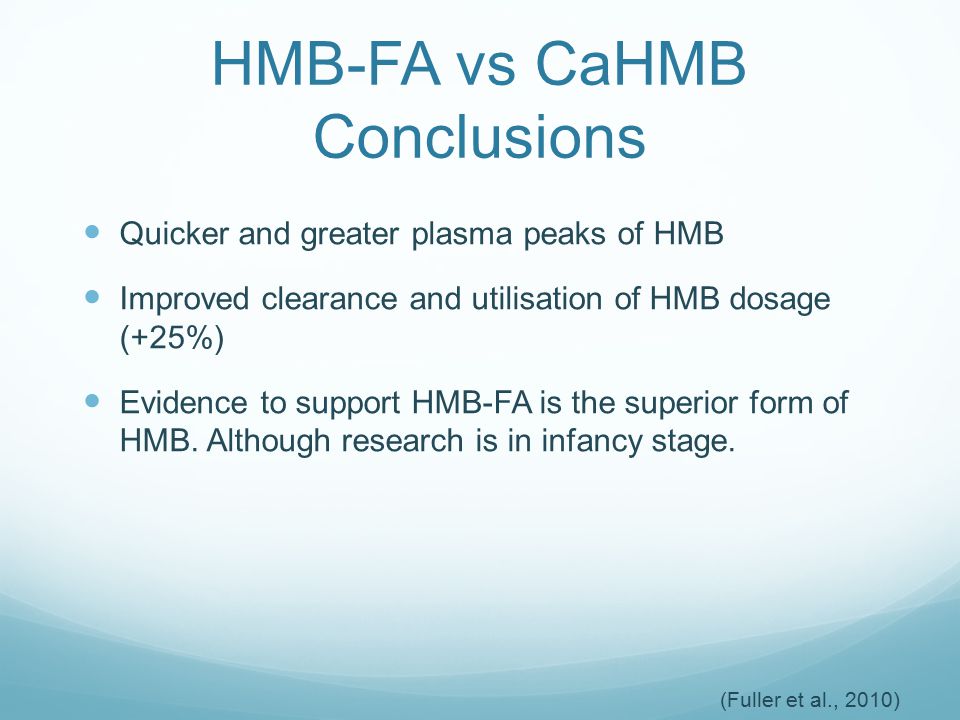 HMB-FA vs CaHMB Conclusions

- Quicker and greater plasma peaks of HMB
- Improved clearance and utilisation of HMB dosage (+25%)
- Evidence to support HMB-FA is the superior form of HMB. Although research is in infancy stage.

(Fuller et al., 2010)